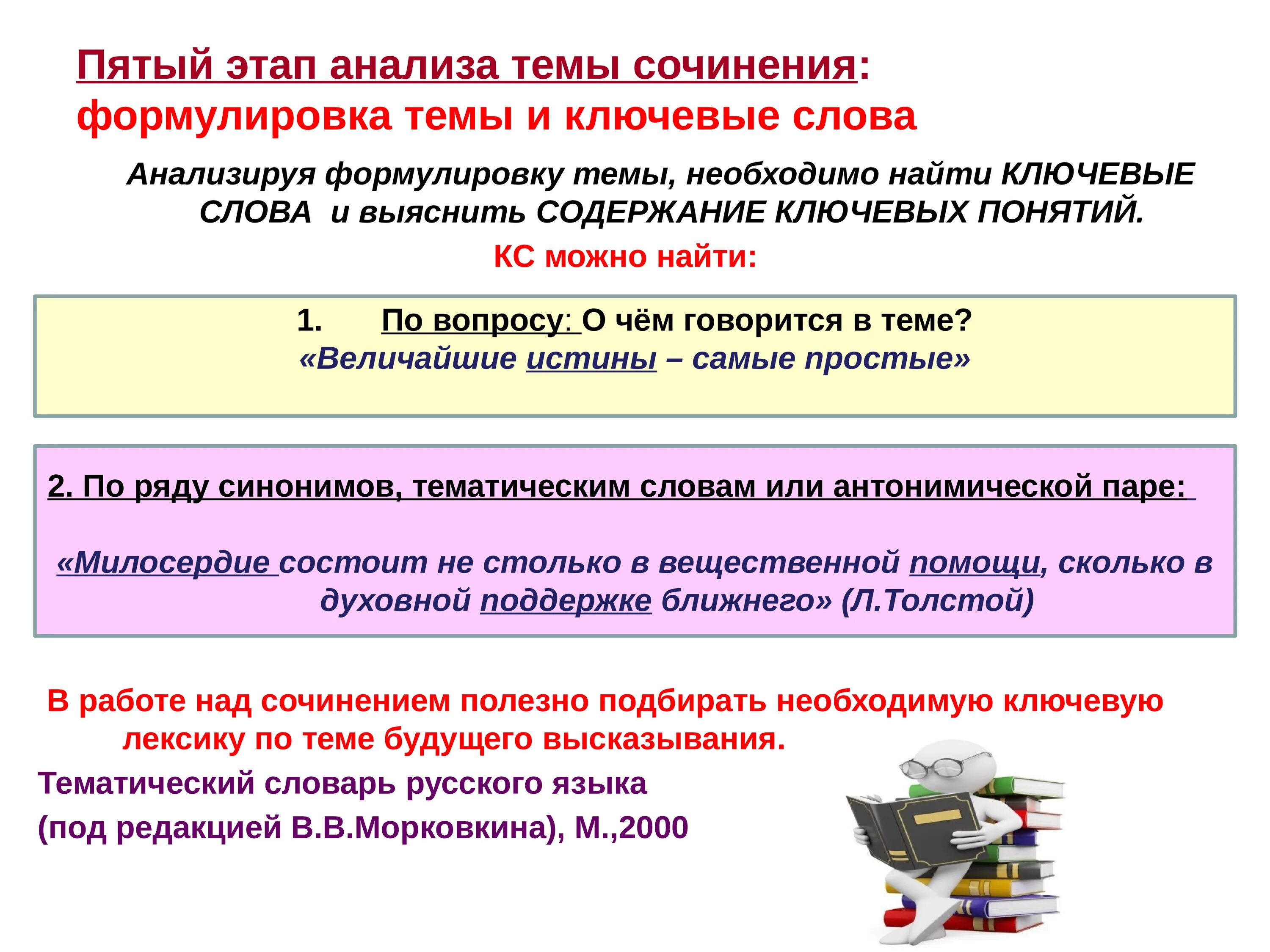 Пятый этап анализа темы сочинения: формулировка темы и ключевые слова

Анализируя формулировку темы, необходимо найти КЛЮЧЕВЫЕ СЛОВА и выяснить СОДЕРЖАНИЕ КЛЮЧЕВЫХ ПОНЯТИЙ.

КС можно найти:

1. По вопросу: О чём говорится в теме?
«Величайшие истины – самые простые»

2. По ряду синонимов, тематическим словам или антонимической паре:

«Милосердие состоит не столько в вещественной помощи, сколько в духовной поддержке ближнего» (Л.Толстой)

В работе над сочинением полезно подбирать необходимую ключевую лексику по теме будущего высказывания.

Тематический словарь русского языка

(под редакцией В.В.Морковкина), М.,2000